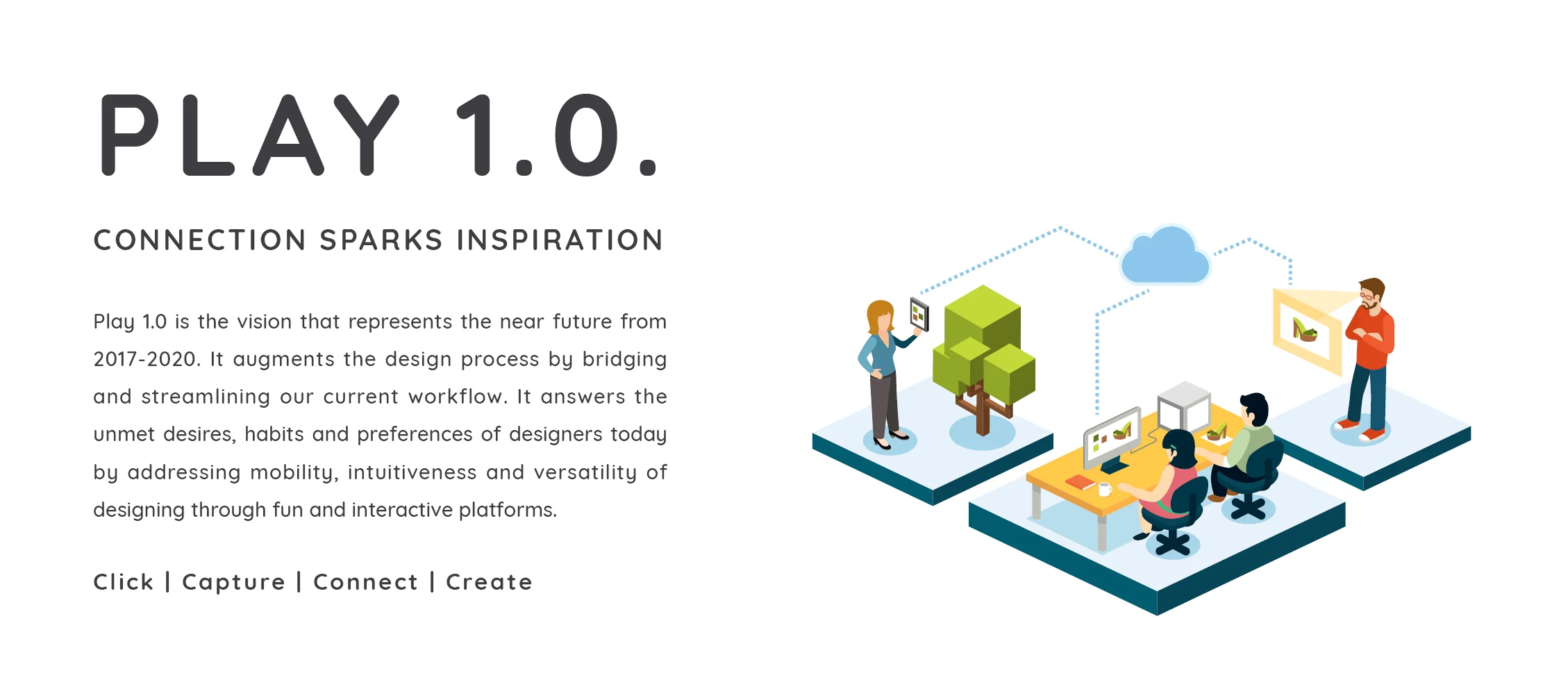 PLAY 1.0.

CONNECTION SPARKS INSPIRATION

Play 1.0 is the vision that represents the near future from 2017-2020. It augments the design process by bridging and streamlining our current workflow. It answers the unmet desires, habits and preferences of designers today by addressing mobility, intuitiveness and versatility of designing through fun and interactive platforms.

Click | Capture | Connect | Create